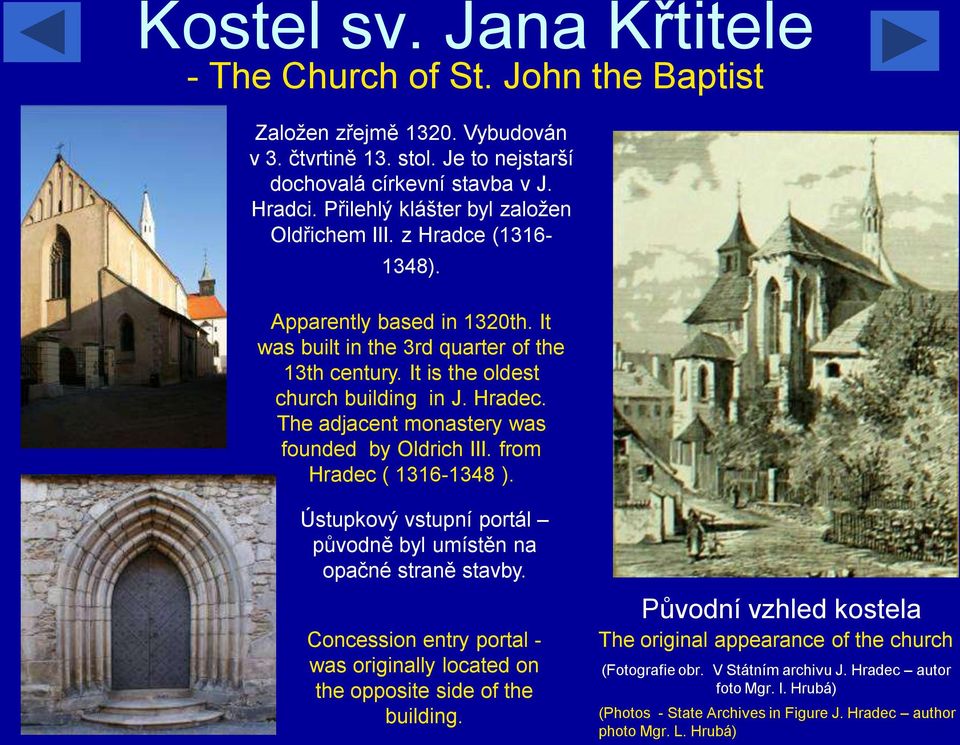 Kostel sv. Jana Křtitele
- The Church of St. John the Baptist

Založen zřejmě 1320. Vybudován v 3. čtvrtině 13. stol. Je to nejstarší dochovalá církevní stavba v J. Hradci. Přilehlý klášter byl založen Oldřichem III. z Hradce (1316-1348).

Apparently based in 1320th. It was built in the 3rd quarter of the 13th century. It is the oldest church building in J. Hradec. The adjacent monastery was founded by Oldrich III. from Hradec ( 1316-1348 ).

Ústupkový vstupní portál – původně byl umístěn na opačné straně stavby.

Concession entry portal - was originally located on the opposite side of the building.

Původní vzhled kostela
The original appearance of the church
(Fotografie obr. V Státním archivu J. Hradec – autor foto Mgr. I. Hrubá)
(Photos - State Archives in Figure J. Hradec – author photo Mgr. L. Hrubá)